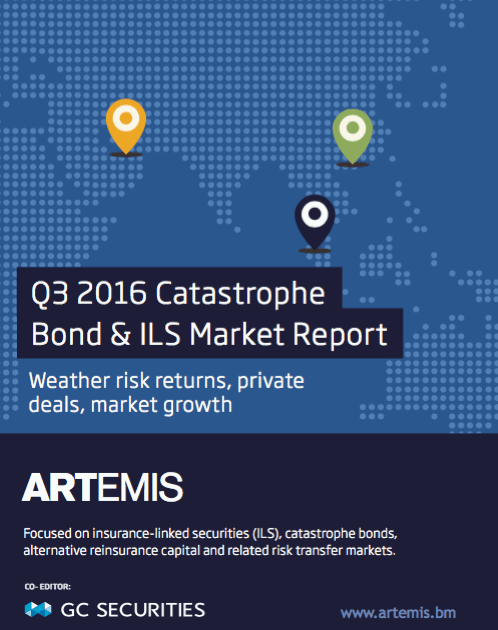 Q3 2016 Catastrophe Bond & ILS Market Report

Weather risk returns, private deals, market growth

ARTEMIS

Focused on insurance-linked securities (ILS), catastrophe bonds, alternative reinsurance capital and related risk transfer markets.

CO- EDITOR:

GC SECURITIES

www.artemis.bm